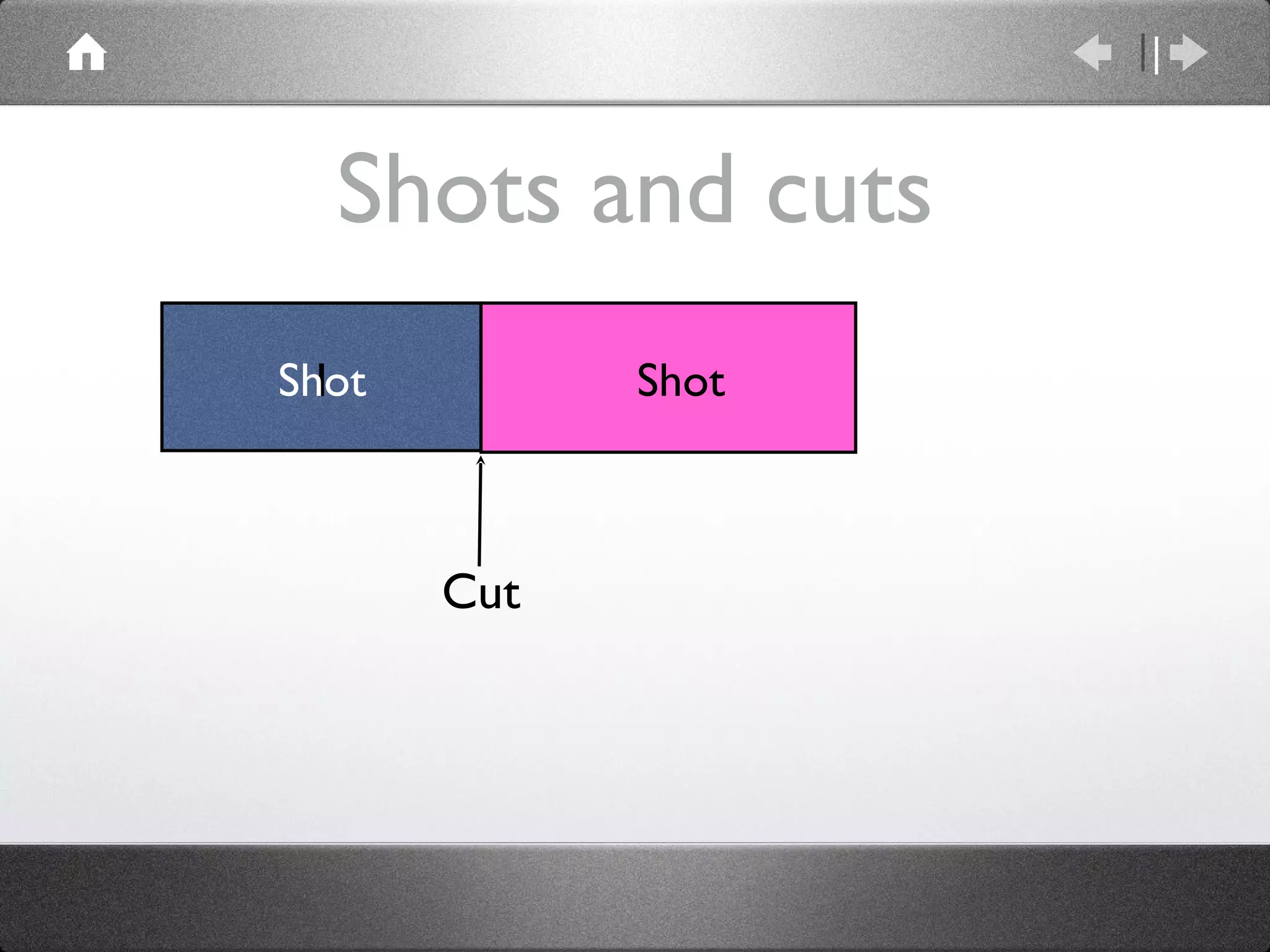 Shots and cuts

Shot

Shot

Cut